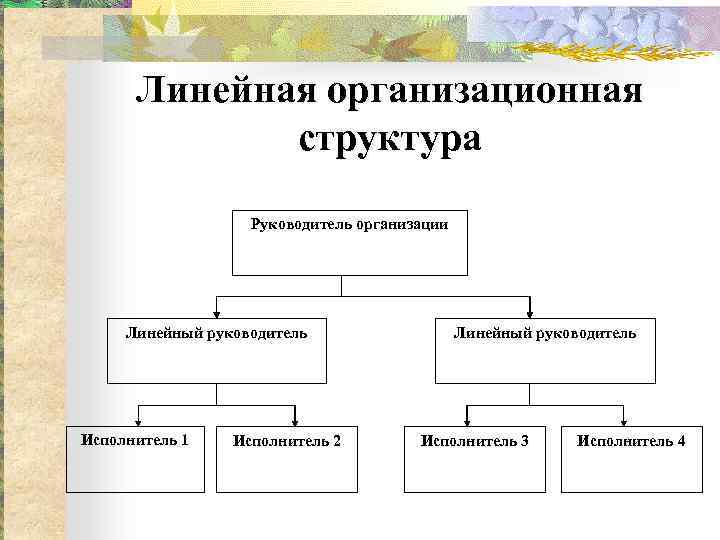 Линейная организационная структура

Руководитель организации

Линейный руководитель

Линейный руководитель

Исполнитель 1

Исполнитель 2

Исполнитель 3

Исполнитель 4